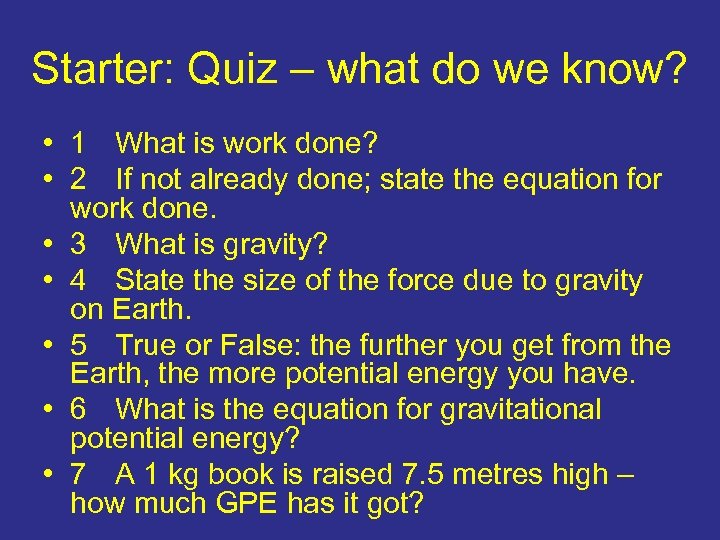 Starter: Quiz – what do we know?

• 1 What is work done?
• 2 If not already done; state the equation for work done.
• 3 What is gravity?
• 4 State the size of the force due to gravity on Earth.
• 5 True or False: the further you get from the Earth, the more potential energy you have.
• 6 What is the equation for gravitational potential energy?
• 7 A 1 kg book is raised 7.5 metres high – how much GPE has it got?